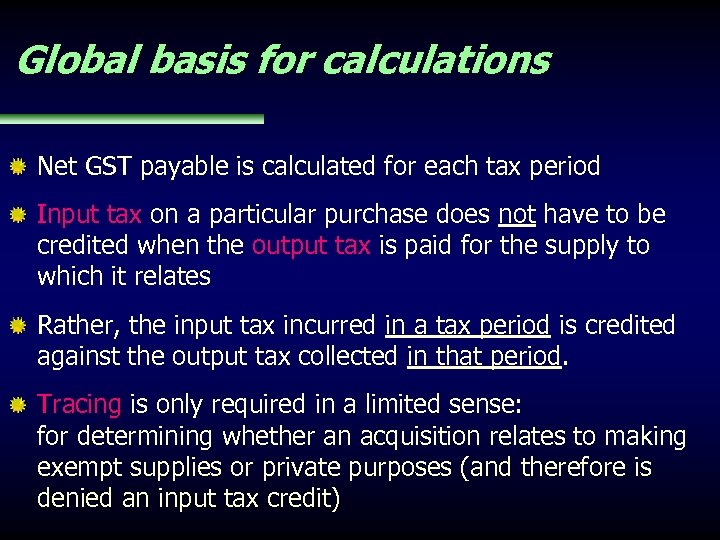 Global basis for calculations

Net GST payable is calculated for each tax period

Input tax on a particular purchase does not have to be credited when the output tax is paid for the supply to which it relates

Rather, the input tax incurred in a tax period is credited against the output tax collected in that period.

Tracing is only required in a limited sense:
for determining whether an acquisition relates to making exempt supplies or private purposes (and therefore is denied an input tax credit)